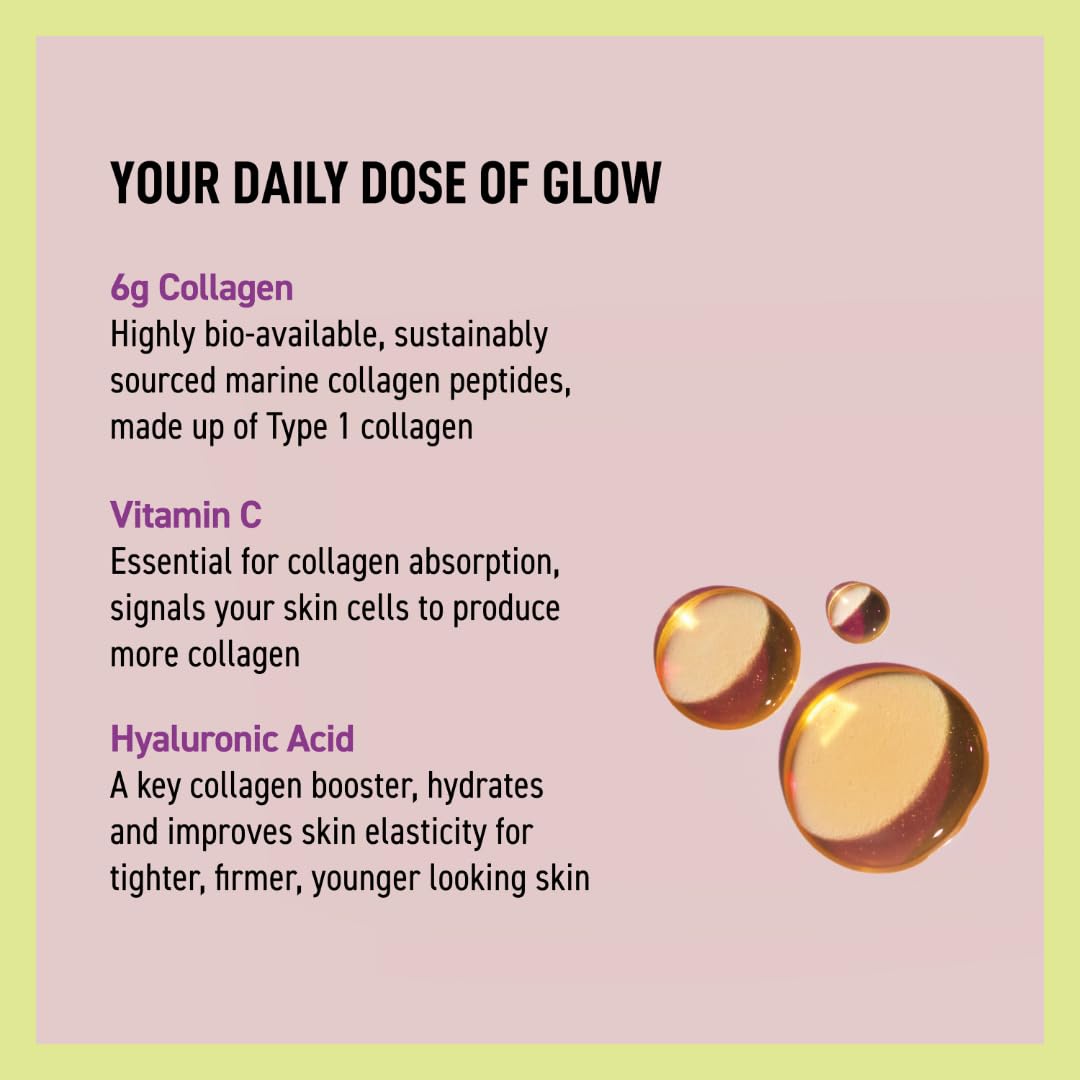 YOUR DAILY DOSE OF GLOW

6g Collagen
Highly bio-available, sustainably sourced marine collagen peptides, made up of Type 1 collagen

Vitamin C
Essential for collagen absorption, signals your skin cells to produce more collagen

Hyaluronic Acid
A key collagen booster, hydrates and improves skin elasticity for tighter, firmer, younger looking skin